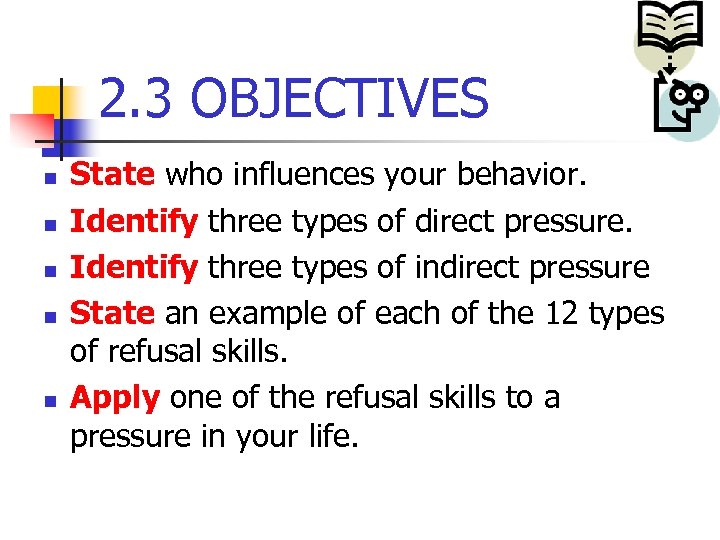 2.3 OBJECTIVES

- State who influences your behavior.
- Identify three types of direct pressure.
- Identify three types of indirect pressure
- State an example of each of the 12 types of refusal skills.
- Apply one of the refusal skills to a pressure in your life.